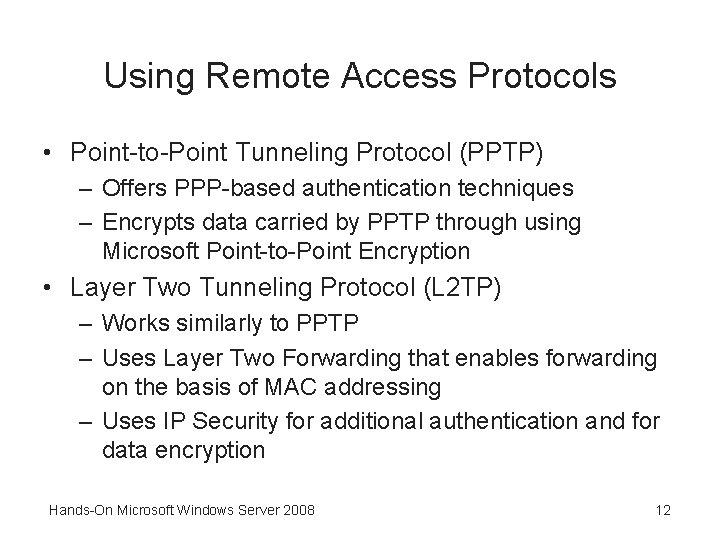 Using Remote Access Protocols

• Point-to-Point Tunneling Protocol (PPTP)
– Offers PPP-based authentication techniques
– Encrypts data carried by PPTP through using Microsoft Point-to-Point Encryption
• Layer Two Tunneling Protocol (L2TP)
– Works similarly to PPTP
– Uses Layer Two Forwarding that enables forwarding on the basis of MAC addressing
– Uses IP Security for additional authentication and for data encryption

Hands-On Microsoft Windows Server 2008

12